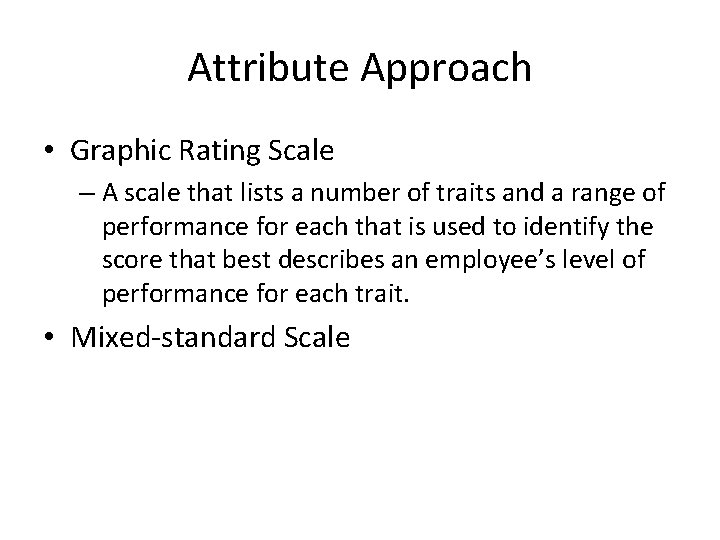 Attribute Approach

• Graphic Rating Scale
– A scale that lists a number of traits and a range of performance for each that is used to identify the score that best describes an employee’s level of performance for each trait.

• Mixed-standard Scale